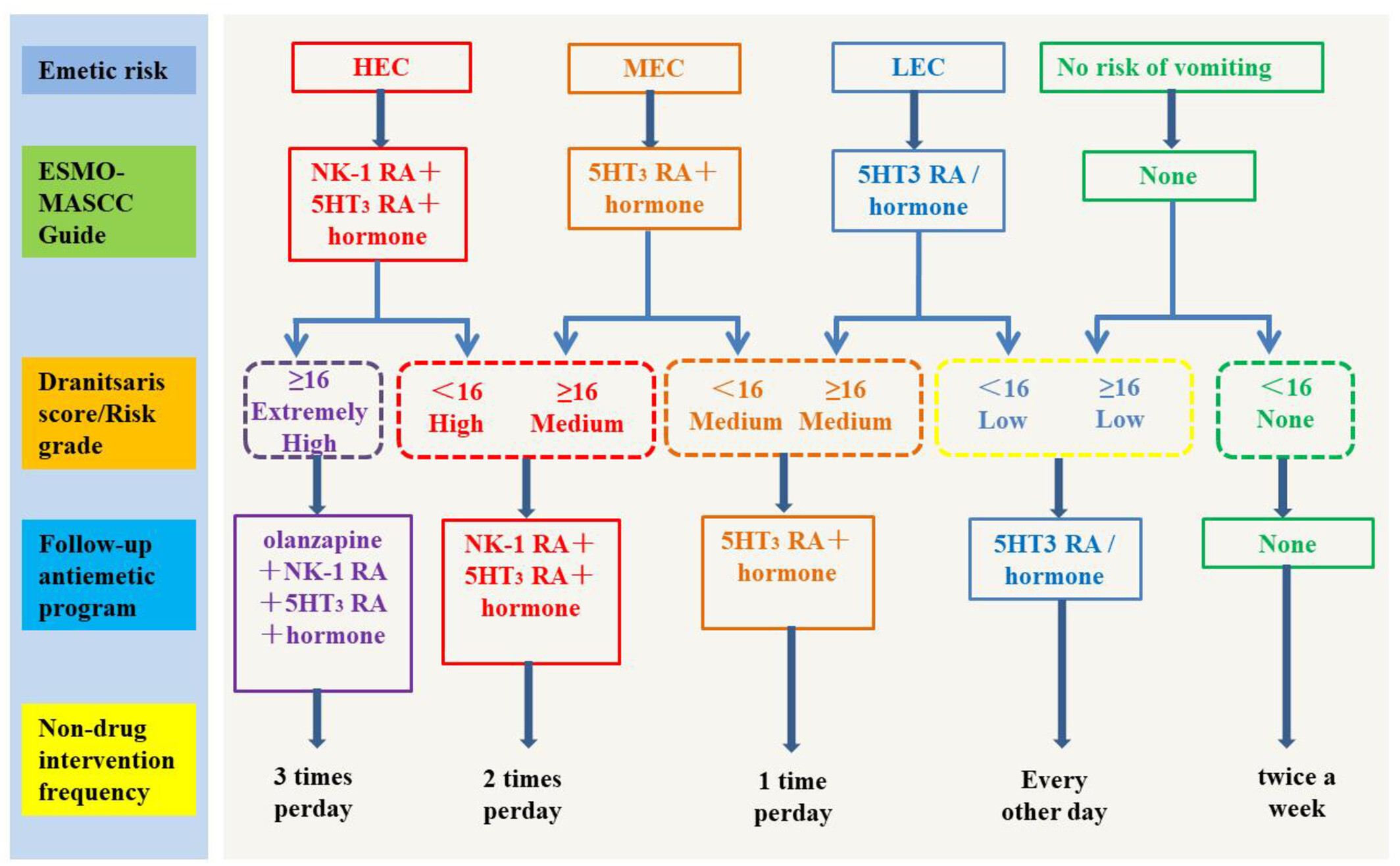 Emetic risk

ESMO-MASCC Guide

Dranitsaris score/Risk grade

Follow-up antiemetic program

Non-drug intervention frequency

HEC

MEC

LEC

No risk of vomiting

NK-1 RA＋ 5HT₃ RA＋ hormone

5HT₃ RA＋ hormone

5HT3 RA / hormone

None

≥16 Extremely High

＜16 High

≥16 Medium

＜16 Medium

≥16 Medium

＜16 Low

≥16 Low

＜16 None

olanzapine ＋NK-1 RA ＋5HT₃ RA ＋hormone

NK-1 RA＋ 5HT₃ RA＋ hormone

5HT₃ RA＋ hormone

5HT3 RA / hormone

None

3 times perday

2 times perday

1 time perday

Every other day

twice a week